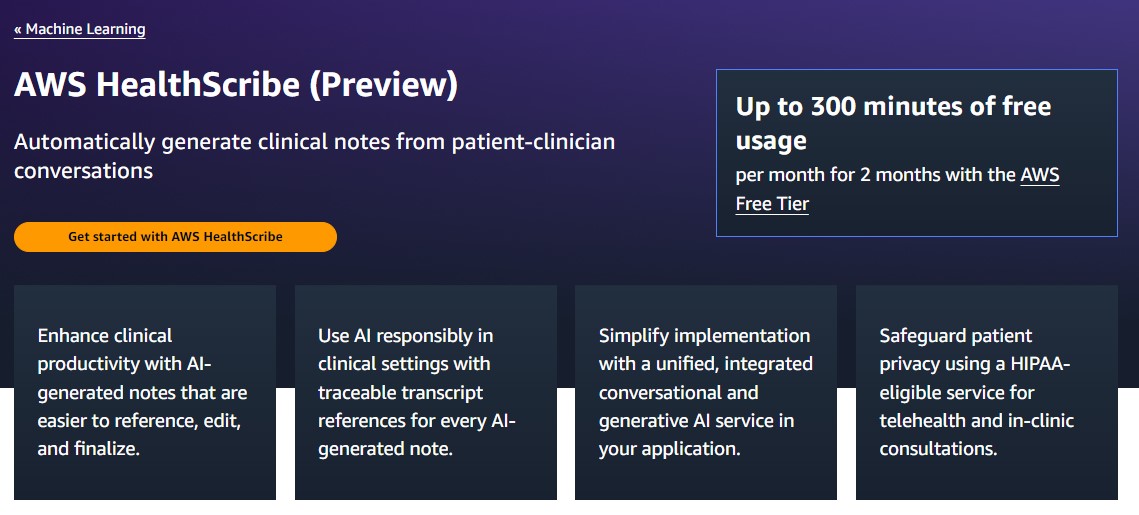 « Machine Learning

AWS HealthScribe (Preview)

Automatically generate clinical notes from patient-clinician conversations

Get started with AWS HealthScribe

Up to 300 minutes of free usage

per month for 2 months with the AWS Free Tier

Enhance clinical productivity with AI-generated notes that are easier to reference, edit, and finalize.

Use AI responsibly in clinical settings with traceable transcript references for every AI-generated note.

Simplify implementation with a unified, integrated conversational and generative AI service in your application.

Safeguard patient privacy using a HIPAA-eligible service for telehealth and in-clinic consultations.